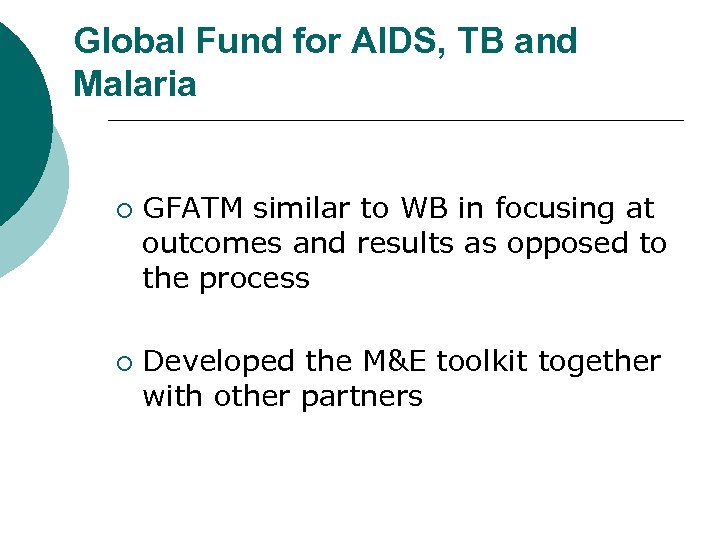 Global Fund for AIDS, TB and Malaria

○ GFATM similar to WB in focusing at outcomes and results as opposed to the process

○ Developed the M&E toolkit together with other partners